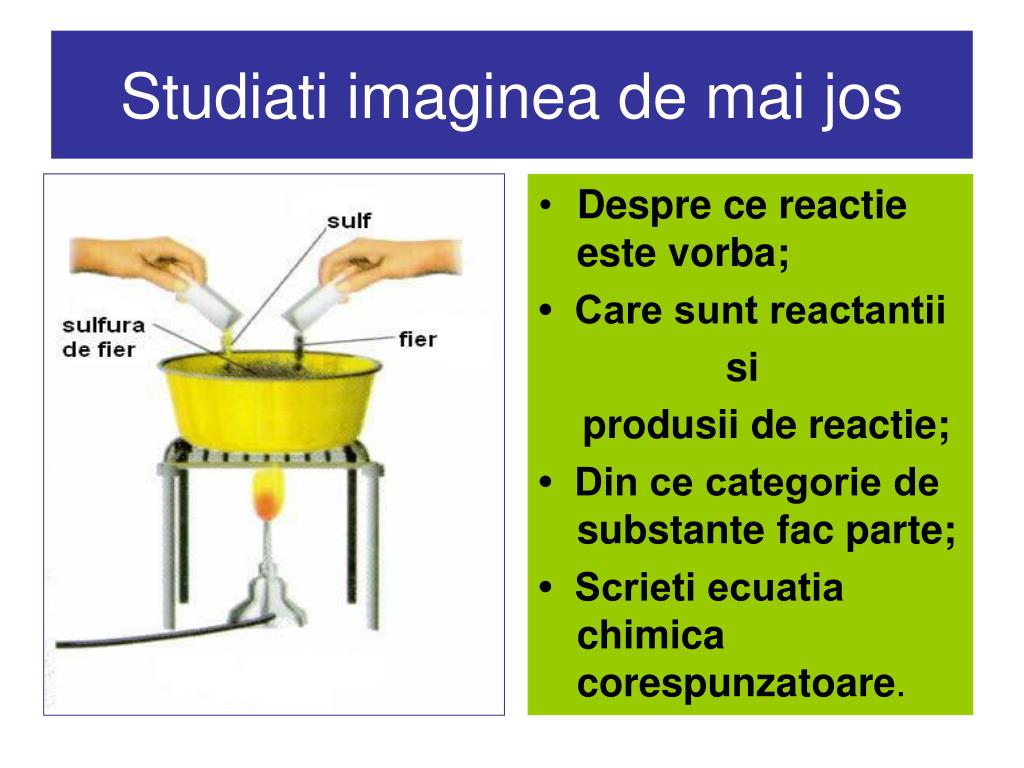 Studiati imaginea de mai jos

sulf
sulfura de fier
fier

• Despre ce reactie este vorba;
• Care sunt reactantii si produsii de reactie;
• Din ce categorie de substante fac parte;
• Scrieti ecuatia chimica corespunzatoare.